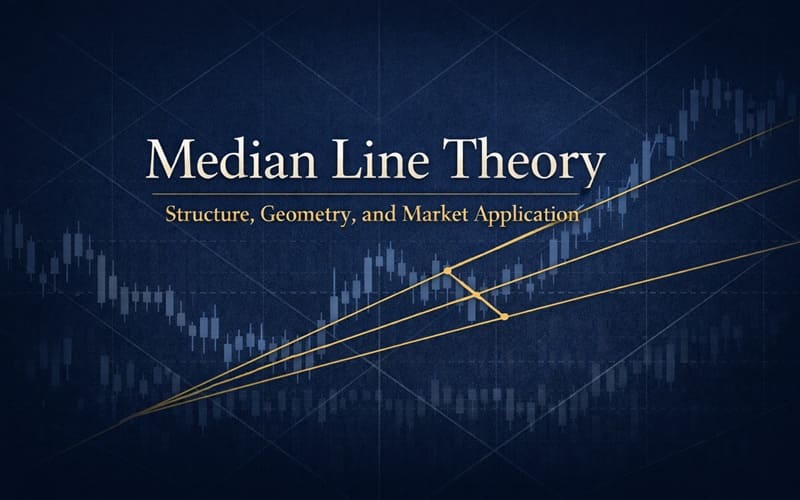 Median Line Theory

Structure, Geometry, and Market Application